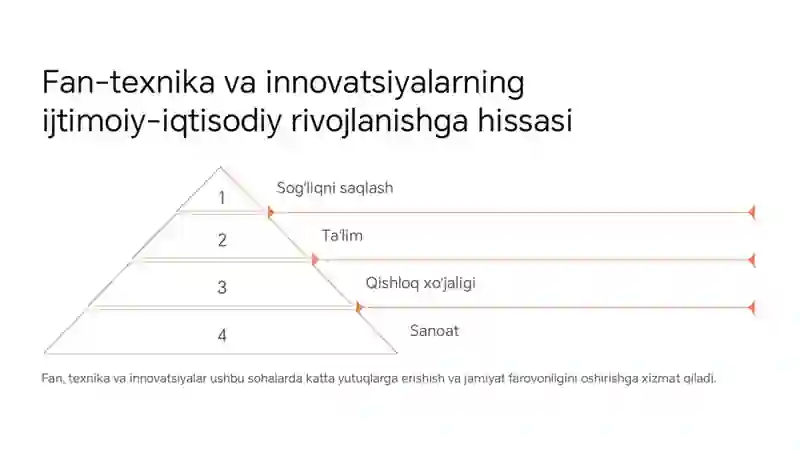 Fan-texnika va innovatsiyalarning ijtimoiy-iqtisodiy rivojlanishga hissasi

1

Sog'liqni saqlash

2

Ta'lim

3

Qishloq xo'jaligi

4

Sanoat

Fan, texnika va innovatsiyalar ushbu sohalarda katta yutuqlarga erishish va jamiyat farovonligini oshirishga xizmat qiladi.